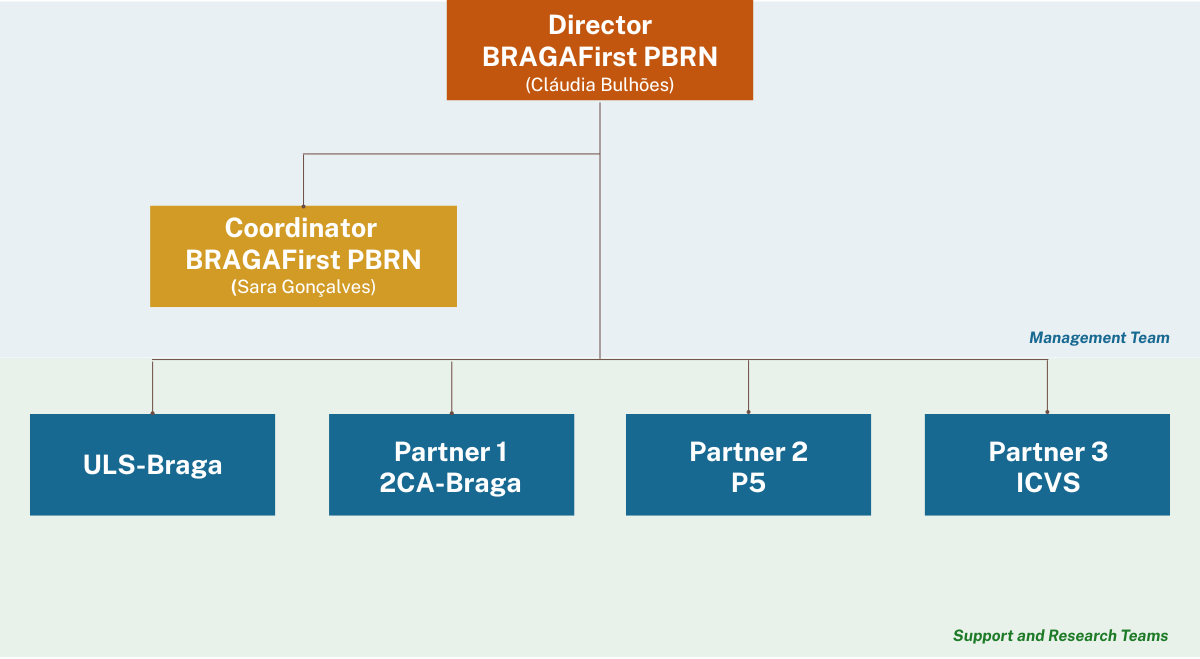 Director
BRAGAFirst PBRN
(Cláudia Bulhões)

Coordinator
BRAGAFirst PBRN
(Sara Gonçalves)

Management Team

ULS-Braga

Partner 1
2CA-Braga

Partner 2
P5

Partner 3
ICVS

Support and Research Teams